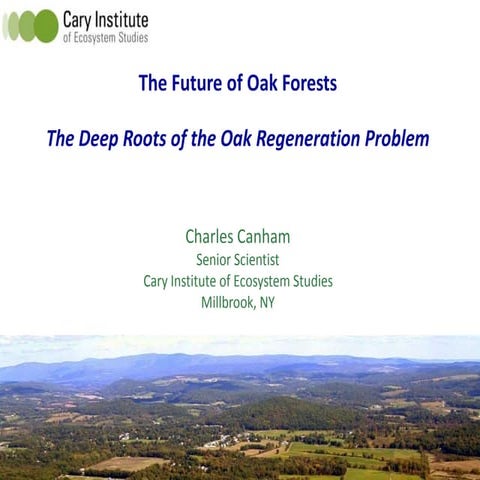 Cary Institute
of Ecosystem Studies

The Future of Oak Forests

The Deep Roots of the Oak Regeneration Problem

Charles Canham
Senior Scientist
Cary Institute of Ecosystem Studies
Millbrook, NY